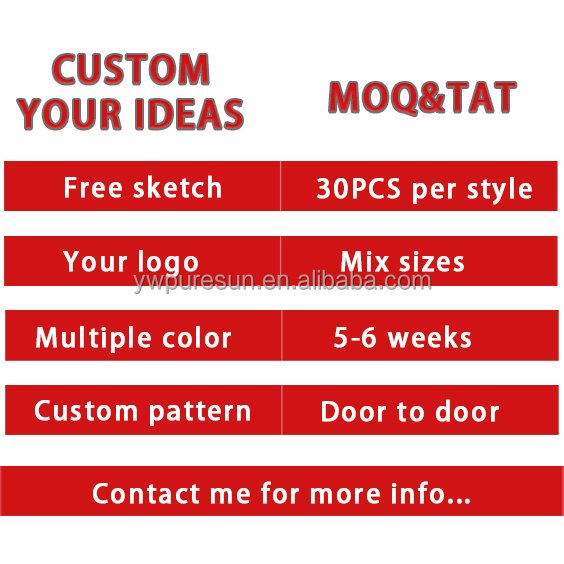 | CUSTOM YOUR IDEAS | MOQ&TAT |
|---|---|
| Free sketch | 30PCS per style |
| Your logo | Mix sizes |
| Multiple color | 5-6 weeks |
| Custom pattern | Door to door |

ywpuresun.en.alibaba.com

Contact me for more info...